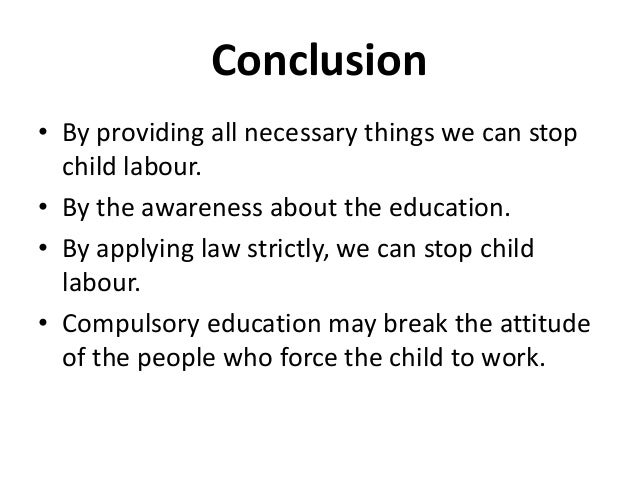 Conclusion

• By providing all necessary things we can stop child labour.
• By the awareness about the education.
• By applying law strictly, we can stop child labour.
• Compulsory education may break the attitude of the people who force the child to work.